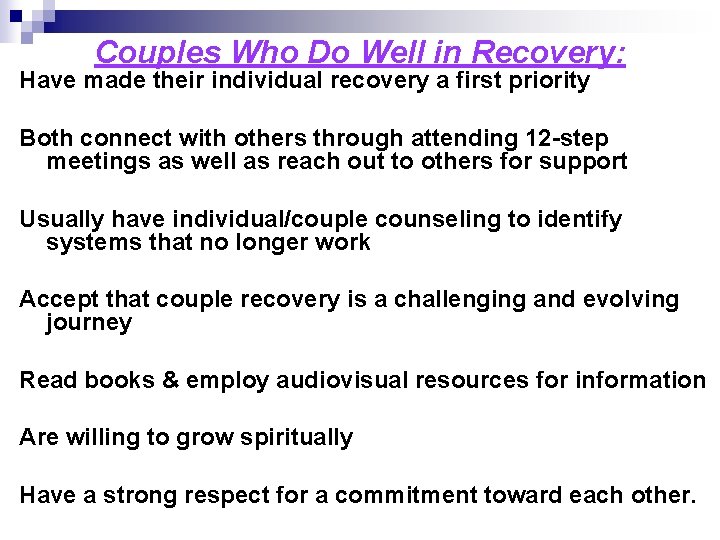 Couples Who Do Well in Recovery:

Have made their individual recovery a first priority

Both connect with others through attending 12-step meetings as well as reach out to others for support

Usually have individual/couple counseling to identify systems that no longer work

Accept that couple recovery is a challenging and evolving journey

Read books & employ audiovisual resources for information

Are willing to grow spiritually

Have a strong respect for a commitment toward each other.